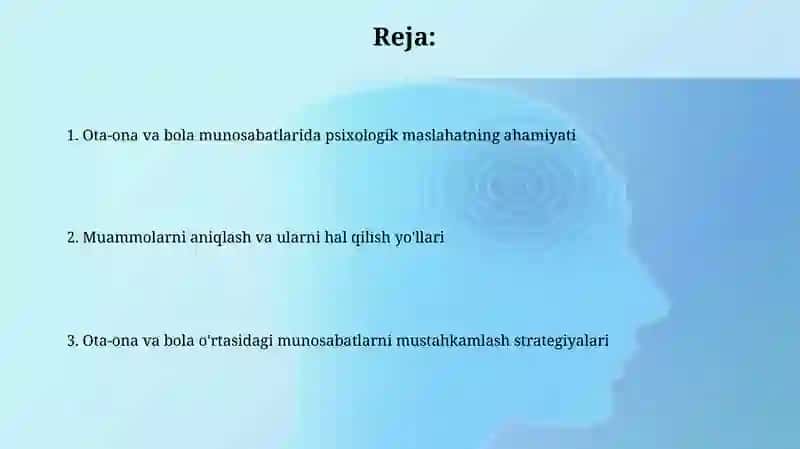 Reja:

1. Ota-ona va bola munosabatlarida psixologik maslahatning ahamiyati

2. Muammolarni aniqlash va ularni hal qilish yo'llari

3. Ota-ona va bola o'rtasidagi munosabatlarni mustahkamlash strategiyalari